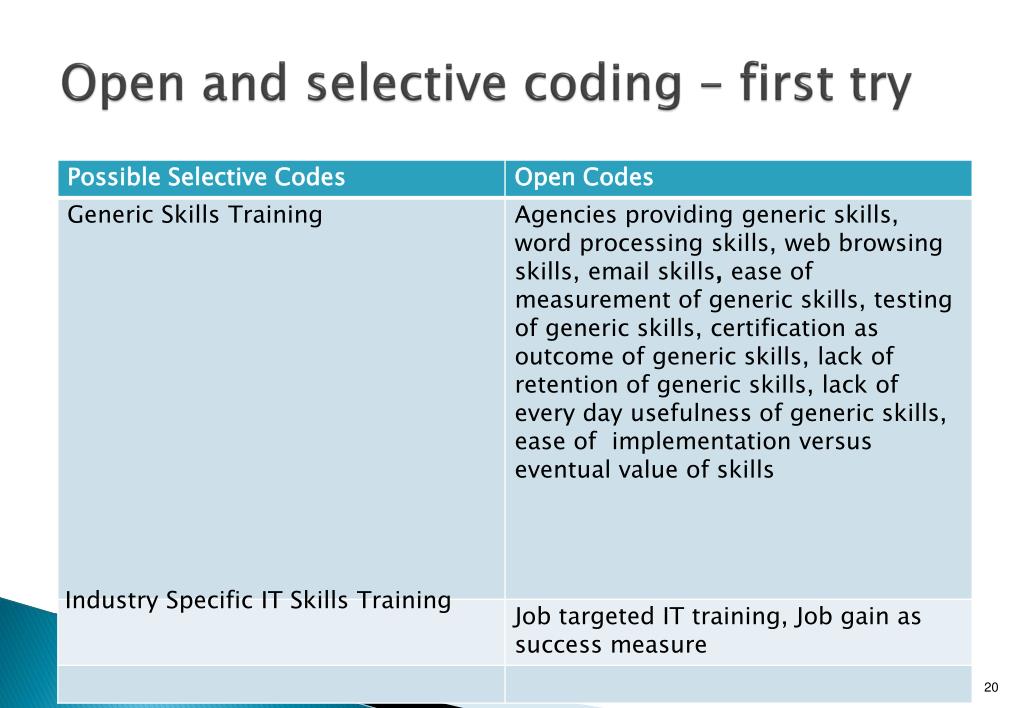 Open and selective coding – first try

| Possible Selective Codes | Open Codes |
|---|---|
| Generic Skills Training | Agencies providing generic skills, word processing skills, web browsing skills, email skills, ease of measurement of generic skills, testing of generic skills, certification as outcome of generic skills, lack of retention of generic skills, lack of every day usefulness of generic skills, ease of implementation versus eventual value of skills |
| Industry Specific IT Skills Training | Job targeted IT training, Job gain as success measure |
| | |

20